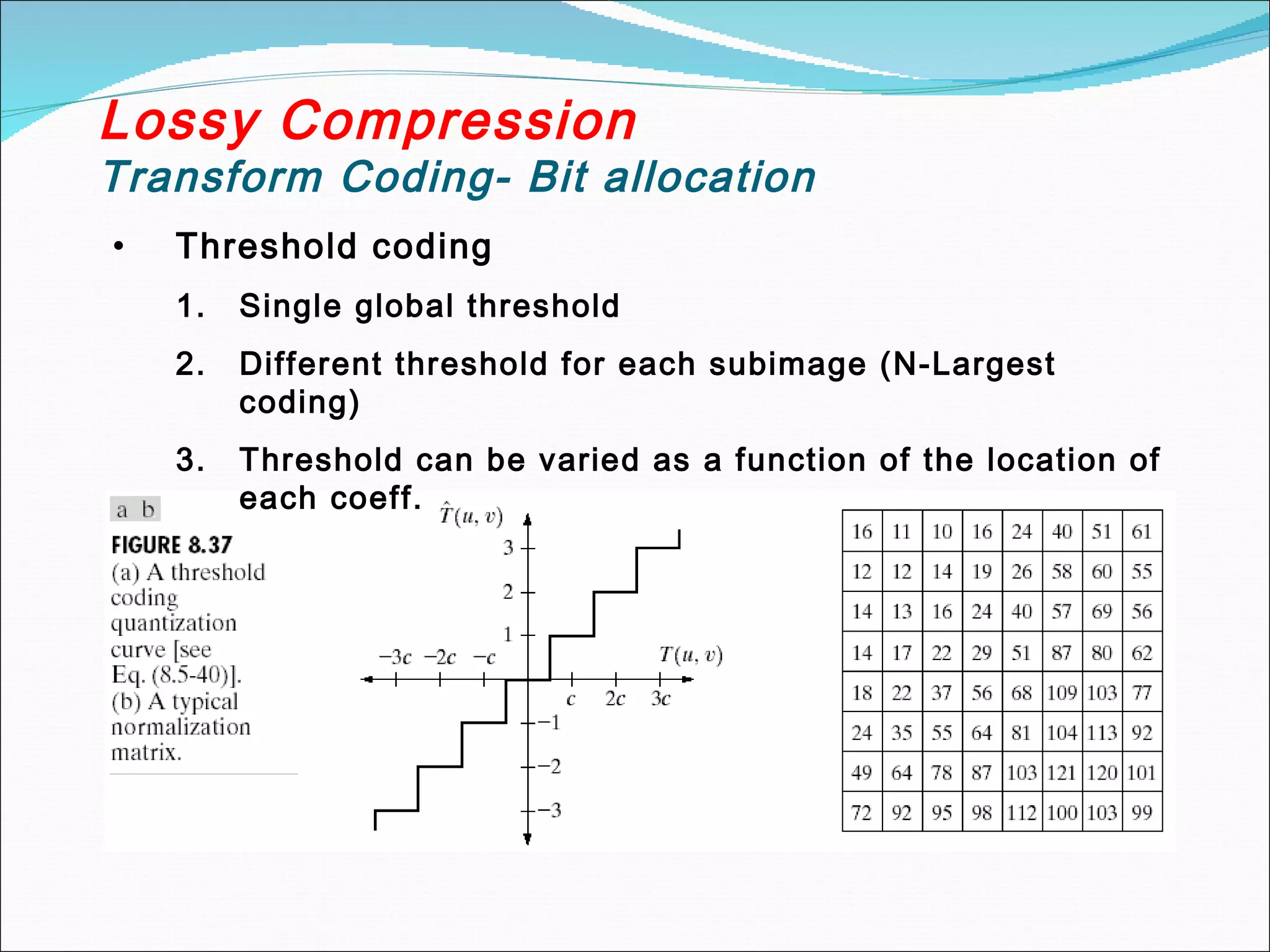 Lossy Compression
Transform Coding- Bit allocation

• Threshold coding

1. Single global threshold

2. Different threshold for each subimage (N-Largest coding)

3. Threshold can be varied as a function of the location of each coeff.

a b

FIGURE 8.37
(a) A threshold coding quantization curve [see Eq. (8.5-40)].
(b) A typical normalization matrix.

$\hat{T}(u, v)$

3
2
1
$-3c$ $-2c$ $-c$
$T(u, v)$
$c$ $2c$ $3c$
$-1$
$-2$
$-3$

| 16 | 11 | 10 | 16 | 24 | 40 | 51 | 61 |
|---|---|---|---|---|---|---|---|
| 12 | 12 | 14 | 19 | 26 | 58 | 60 | 55 |
| 14 | 13 | 16 | 24 | 40 | 57 | 69 | 56 |
| 14 | 17 | 22 | 29 | 51 | 87 | 80 | 62 |
| 18 | 22 | 37 | 56 | 68 | 109 | 103 | 77 |
| 24 | 35 | 55 | 64 | 81 | 104 | 113 | 92 |
| 49 | 64 | 78 | 87 | 103 | 121 | 120 | 101 |
| 72 | 92 | 95 | 98 | 112 | 100 | 103 | 99 |